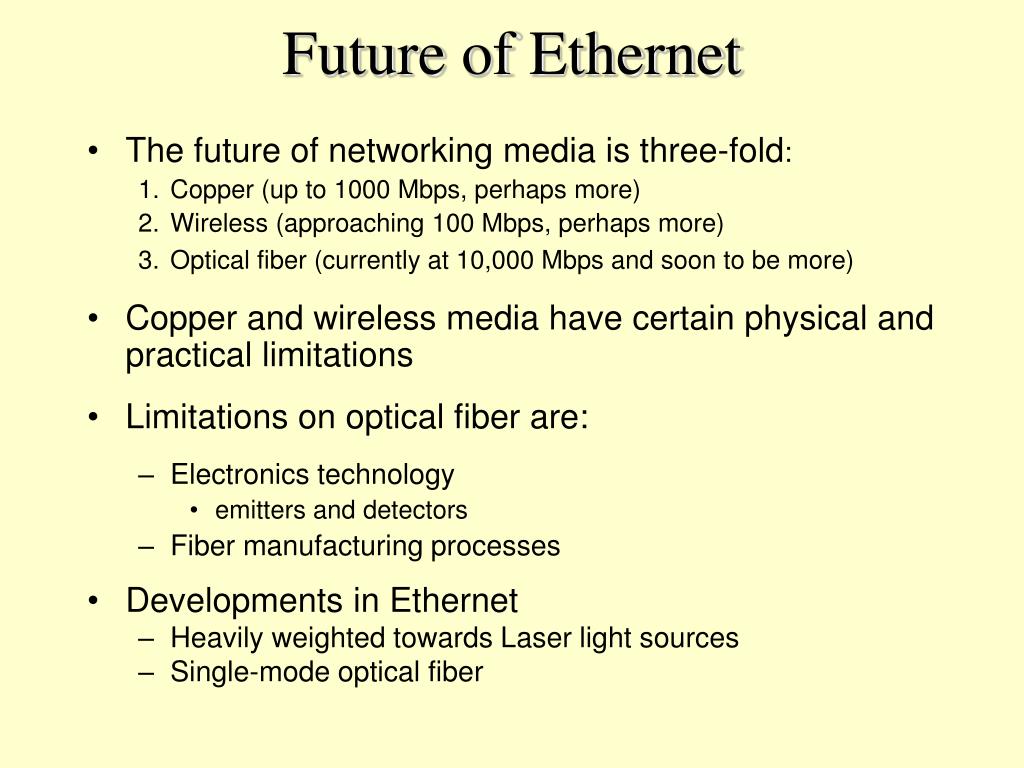 Future of Ethernet

• The future of networking media is three-fold:
1. Copper (up to 1000 Mbps, perhaps more)
2. Wireless (approaching 100 Mbps, perhaps more)
3. Optical fiber (currently at 10,000 Mbps and soon to be more)

• Copper and wireless media have certain physical and practical limitations

• Limitations on optical fiber are:
– Electronics technology
• emitters and detectors
– Fiber manufacturing processes

• Developments in Ethernet
– Heavily weighted towards Laser light sources
– Single-mode optical fiber